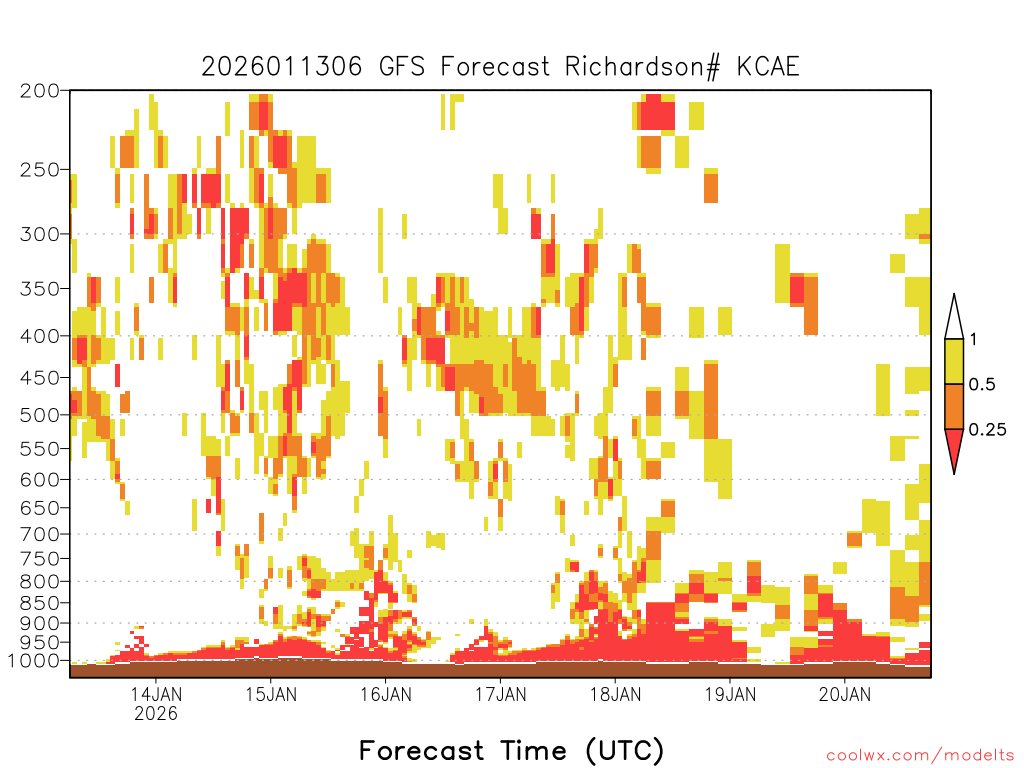 2026011306 GFS Forecast Richardson# KCAE

200
250
300
350
400
450
500
550
600
650
700
750
800
850
900
950
1000

1
0.5
0.25

14JAN
2026
15JAN
16JAN
17JAN
18JAN
19JAN
20JAN

Forecast Time (UTC)

coolwx.com/modelts